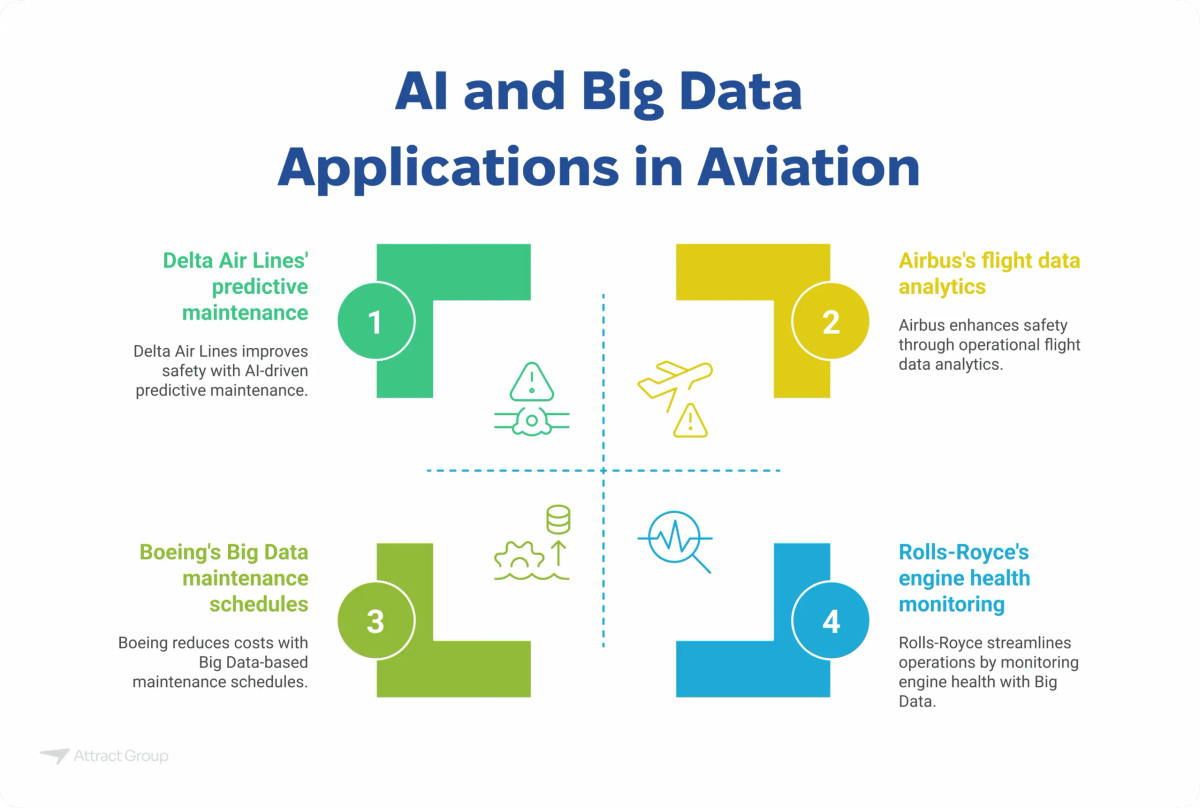 AI and Big Data Applications in Aviation

Delta Air Lines' predictive maintenance

1

Delta Air Lines improves safety with AI-driven predictive maintenance.

Airbus's flight data analytics

2

Airbus enhances safety through operational flight data analytics.

Boeing's Big Data maintenance schedules

3

Boeing reduces costs with Big Data-based maintenance schedules.

Rolls-Royce's engine health monitoring

4

Rolls-Royce streamlines operations by monitoring engine health with Big Data.

Attract Group